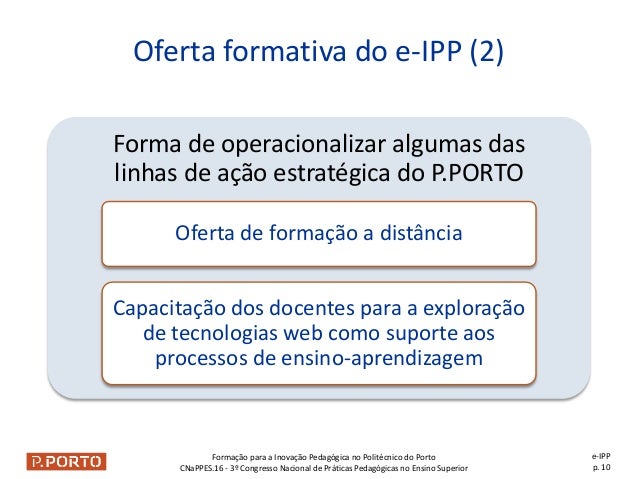 Oferta formativa do e-IPP (2)

Forma de operacionalizar algumas das linhas de ação estratégica do P.PORTO

Oferta de formação a distância

Capacitação dos docentes para a exploração de tecnologias web como suporte aos processos de ensino-aprendizagem

P.PORTO

Formação para a Inovação Pedagógica no Politécnico do Porto
CNaPPES.16 - 3º Congresso Nacional de Práticas Pedagógicas no Ensino Superior

e-IPP
p. 10